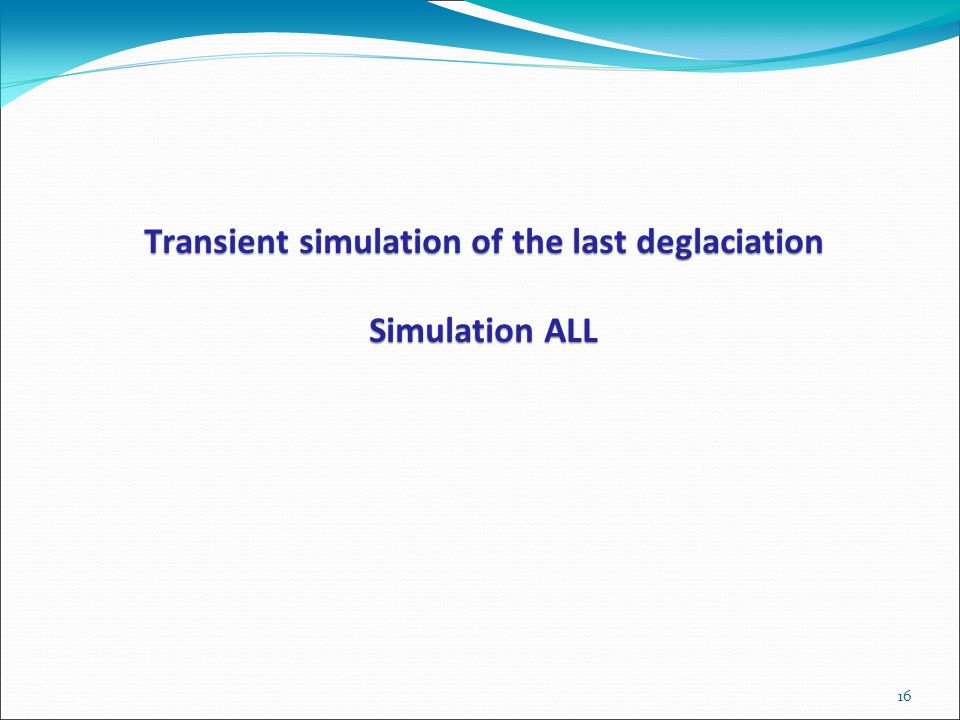 Transient simulation of the last deglaciation

Simulation ALL

16